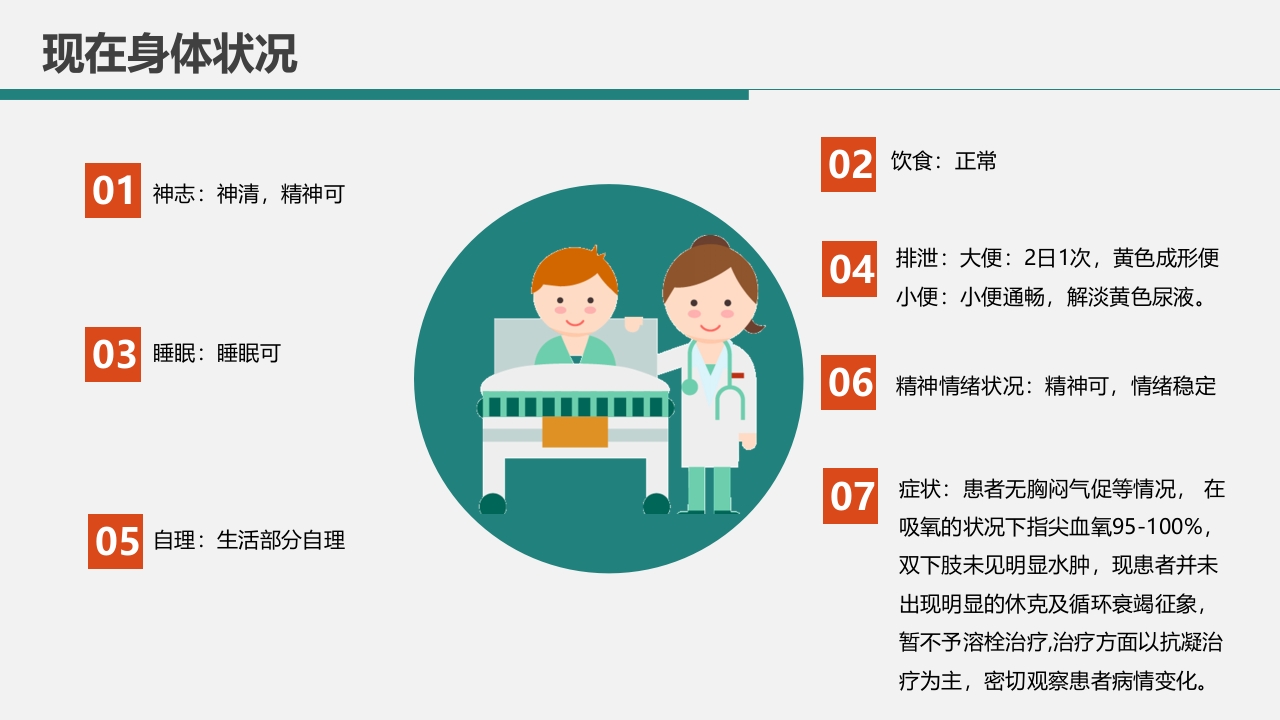 现在身体状况

01 神志：神清，精神可

03 睡眠：睡眠可

05 自理：生活部分自理

02 饮食：正常

04 排泄：大便：2日1次，黄色成形便
小便：小便通畅，解淡黄色尿液。

06 精神情绪状况：精神可，情绪稳定

07 症状：患者无胸闷气促等情况， 在吸氧的状况下指尖血氧95-100%，双下肢未见明显水肿，现患者并未出现明显的休克及循环衰竭征象，暂不予溶栓治疗,治疗方面以抗凝治疗为主，密切观察患者病情变化。